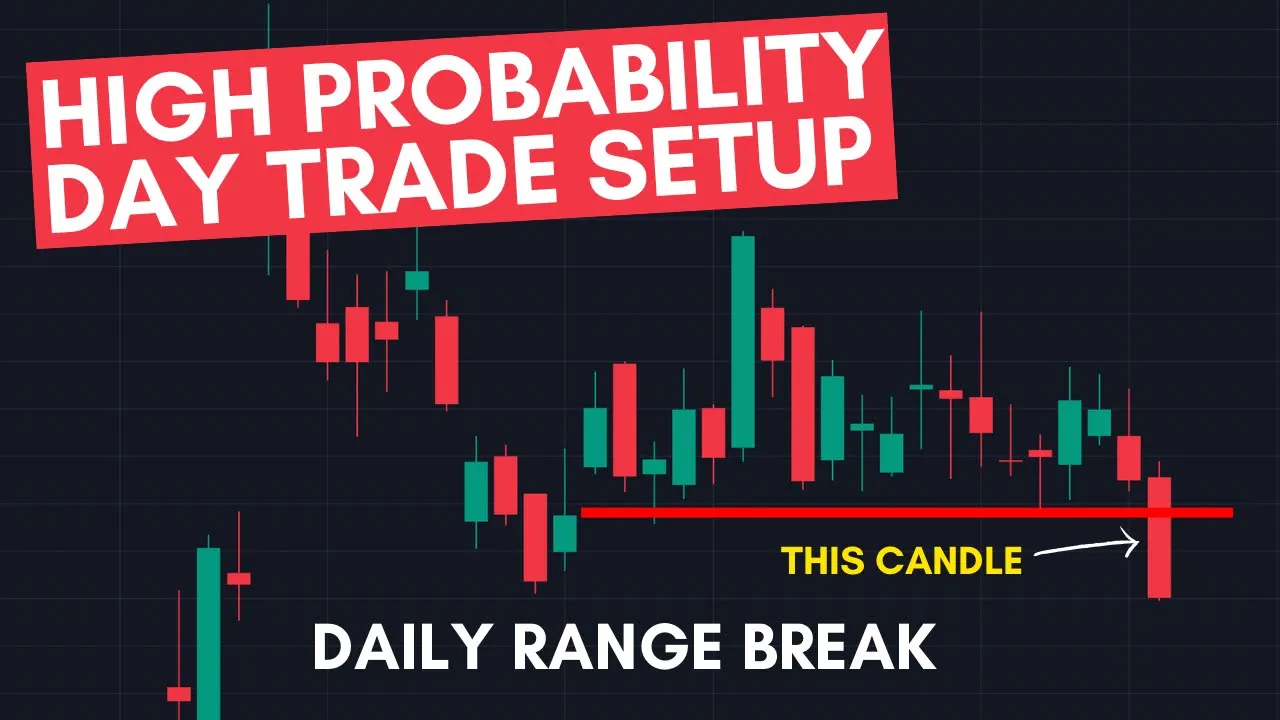 HIGH PROBABILITY DAY TRADE SETUP

THIS CANDLE

DAILY RANGE BREAK